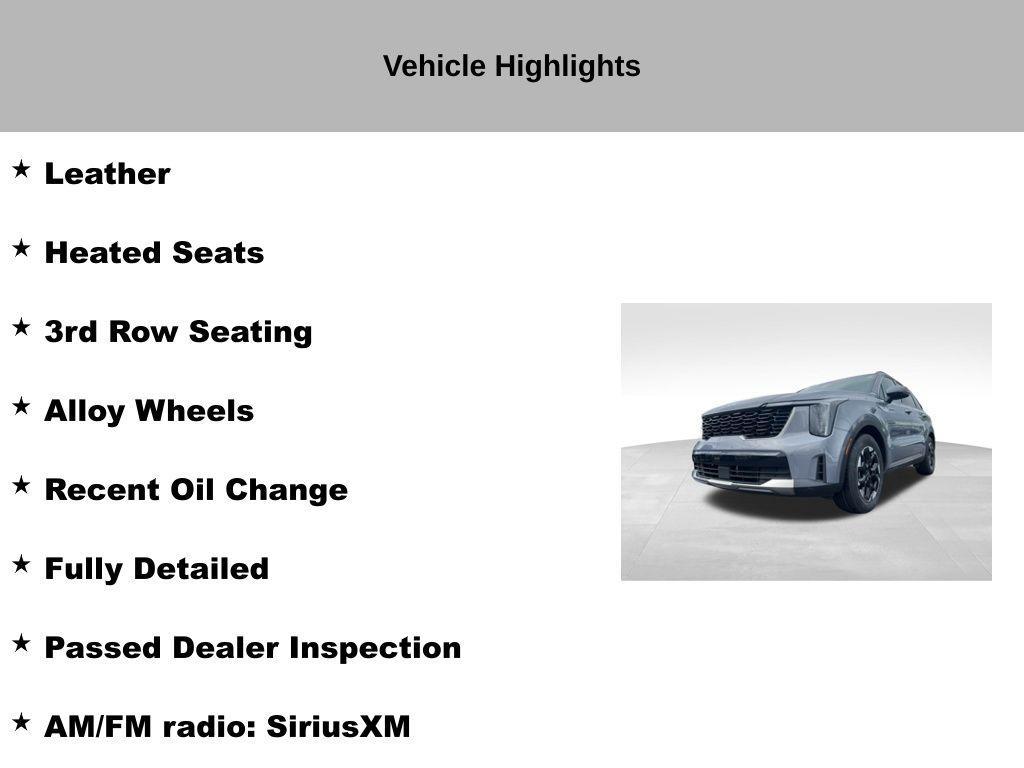 Vehicle Highlights

★ Leather

★ Heated Seats

★ 3rd Row Seating

★ Alloy Wheels

★ Recent Oil Change

★ Fully Detailed

★ Passed Dealer Inspection

★ AM/FM radio: SiriusXM